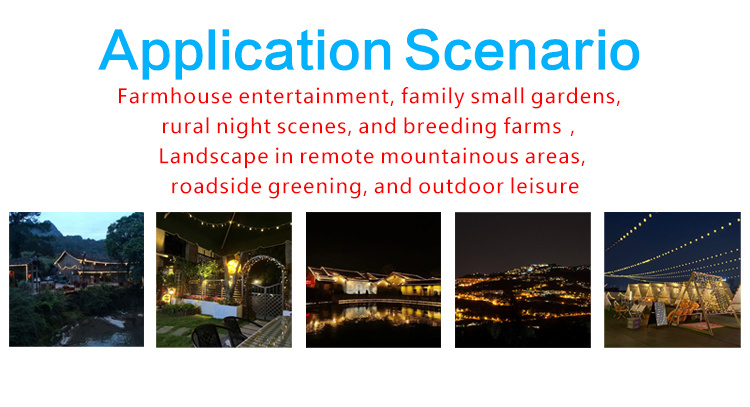 Application Scenario

Farmhouse entertainment, family small gardens, rural night scenes, and breeding farms , Landscape in remote mountainous areas, roadside greening, and outdoor leisure